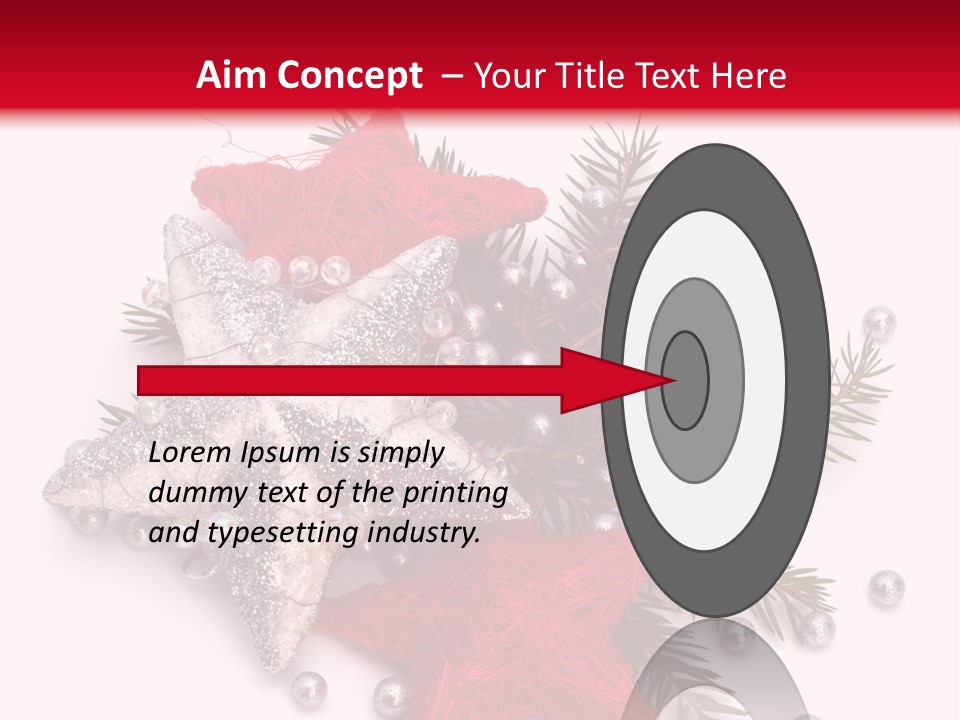 Aim Concept – Your Title Text Here

Lorem Ipsum is simply dummy text of the printing and typesetting industry.